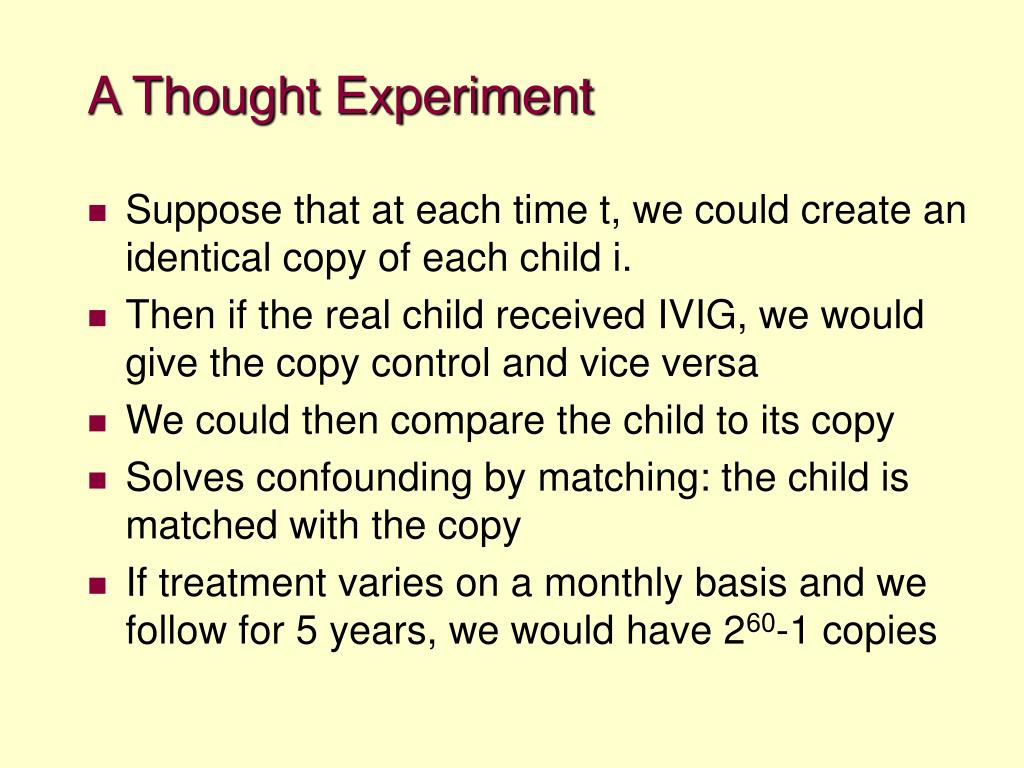 A Thought Experiment

- Suppose that at each time t, we could create an identical copy of each child i.
- Then if the real child received IVIG, we would give the copy control and vice versa
- We could then compare the child to its copy
- Solves confounding by matching: the child is matched with the copy
- If treatment varies on a monthly basis and we follow for 5 years, we would have $2^{60}$-1 copies